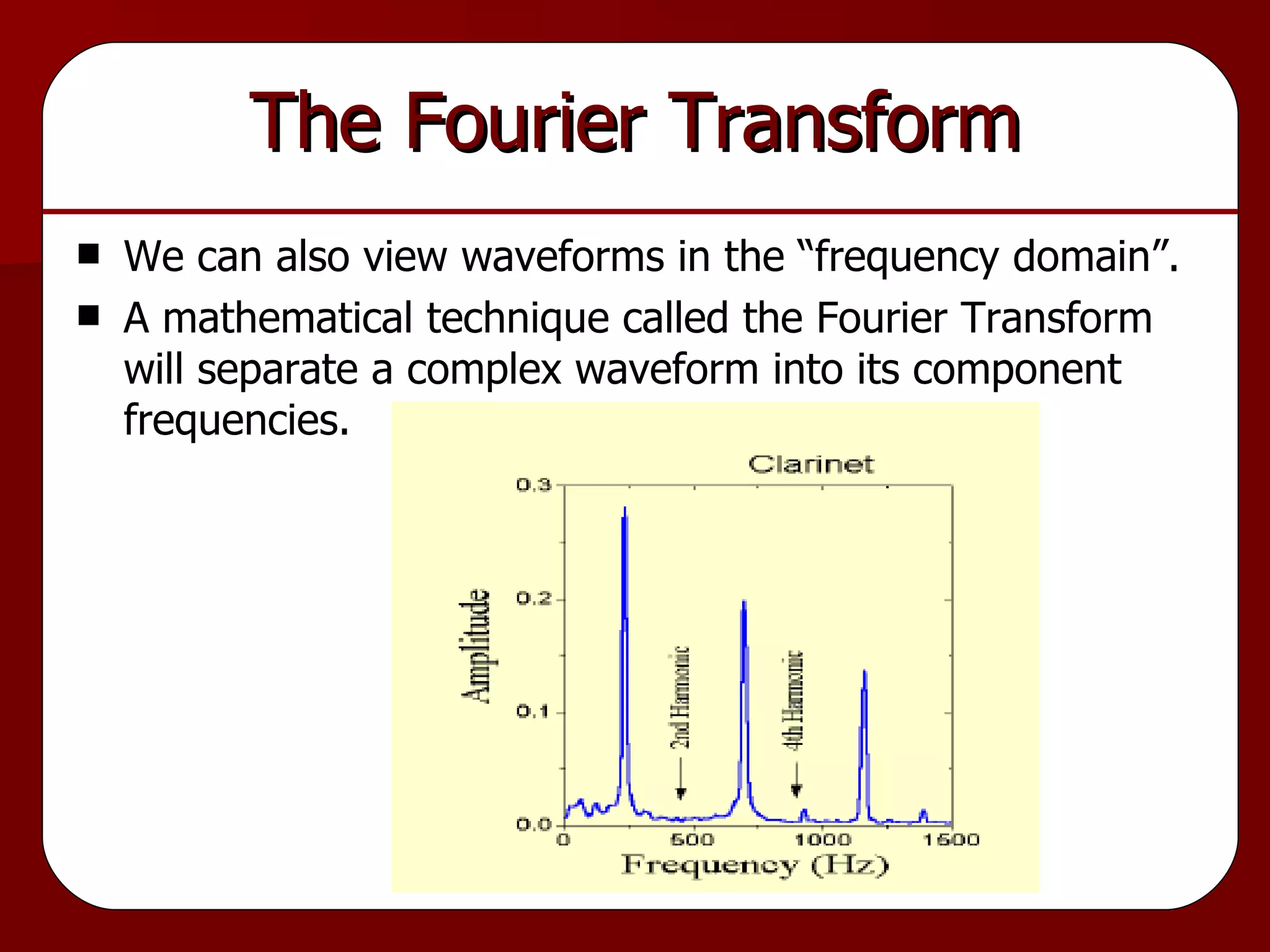 The Fourier Transform

■ We can also view waveforms in the “frequency domain”.

■ A mathematical technique called the Fourier Transform will separate a complex waveform into its component frequencies.

Clarinet

Amplitude

0.3
0.2
0.1
0.0

2nd Harmonic

4th Harmonic

0
500
1000
1500

Frequency (Hz)